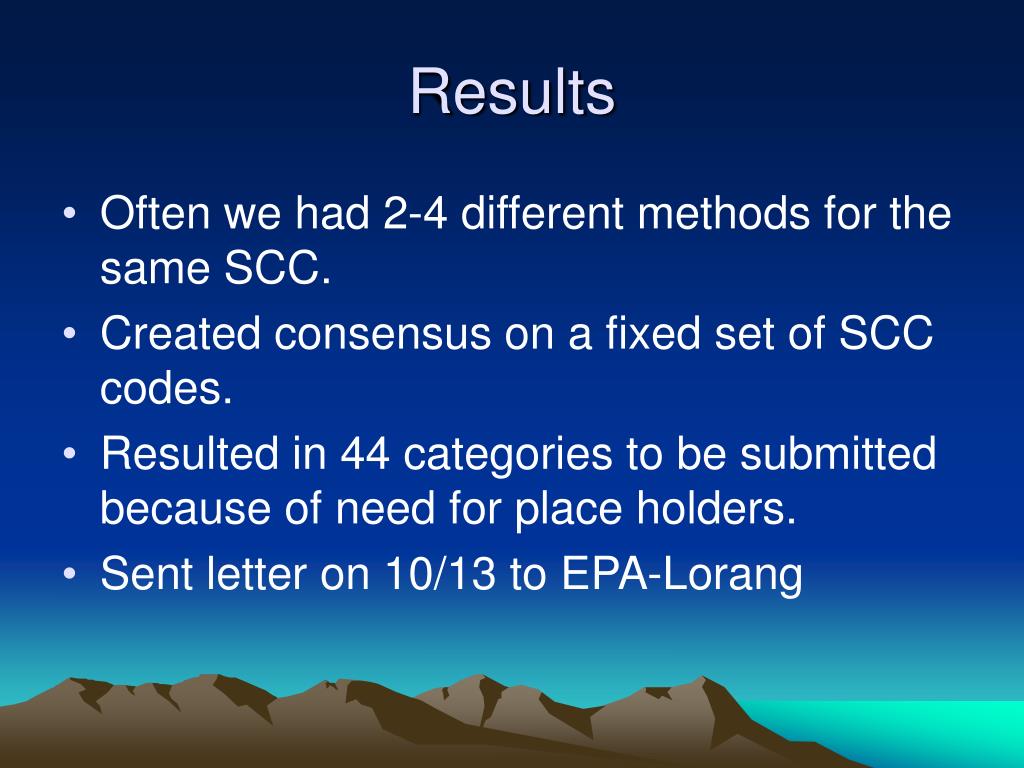 Results

• Often we had 2-4 different methods for the same SCC.
• Created consensus on a fixed set of SCC codes.
• Resulted in 44 categories to be submitted because of need for place holders.
• Sent letter on 10/13 to EPA-Lorang